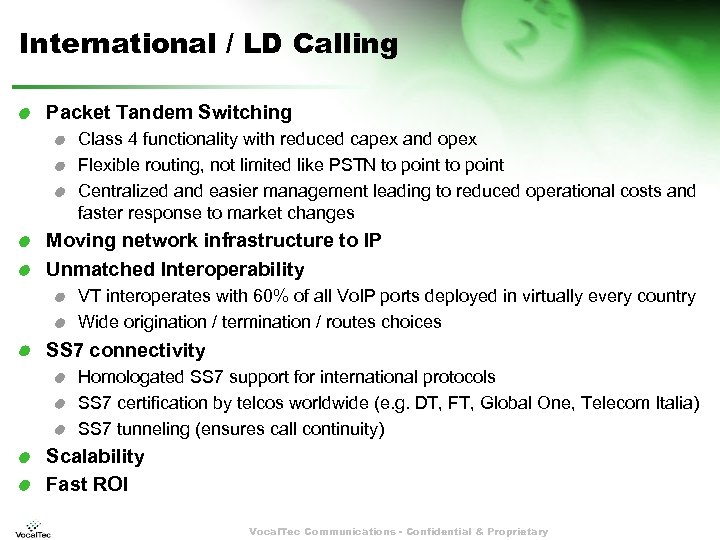 International / LD Calling

Packet Tandem Switching
Class 4 functionality with reduced capex and opex
Flexible routing, not limited like PSTN to point to point
Centralized and easier management leading to reduced operational costs and faster response to market changes
Moving network infrastructure to IP
Unmatched Interoperability
VT interoperates with 60% of all VoIP ports deployed in virtually every country
Wide origination / termination / routes choices
SS7 connectivity
Homologated SS7 support for international protocols
SS7 certification by telcos worldwide (e.g. DT, FT, Global One, Telecom Italia)
SS7 tunneling (ensures call continuity)
Scalability
Fast ROI

VocalTec

VocalTec Communications - Confidential & Proprietary